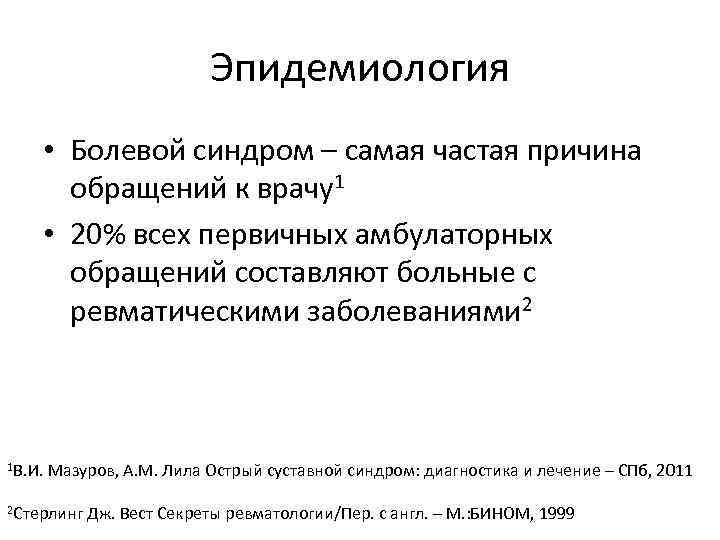 Эпидемиология

• Болевой синдром – самая частая причина обращений к врачу$^1$

• 20% всех первичных амбулаторных обращений составляют больные с ревматическими заболеваниями$^2$

$^1$В.И. Мазуров, А.М. Лила Острый суставной синдром: диагностика и лечение – СПб, 2011

$^2$Стерлинг Дж. Вест Секреты ревматологии/Пер. с англ. – М.:БИНОМ, 1999